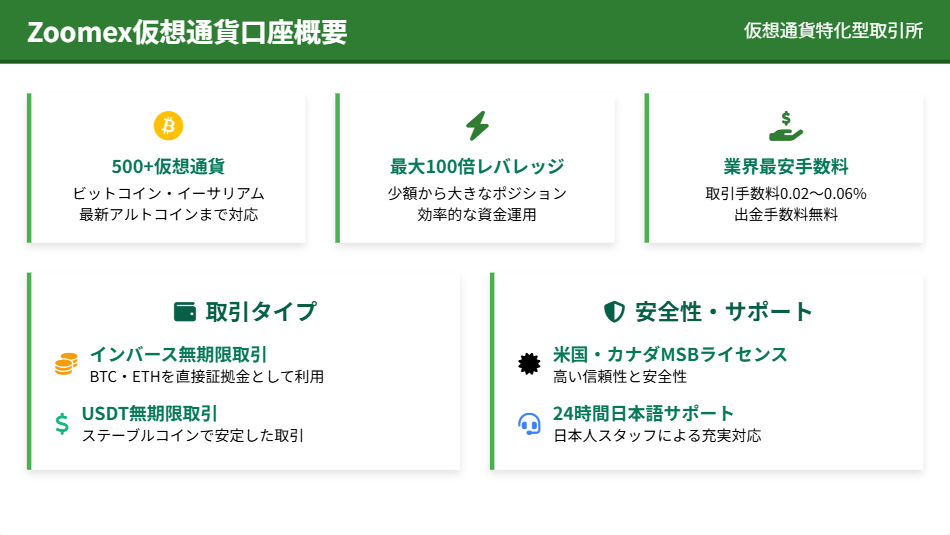 Zoomex仮想通貨口座概要

仮想通貨特化型取引所

500+仮想通貨
ビットコイン・イーサリアム
最新アルトコインまで対応

最大100倍レバレッジ
少額から大きなポジション
効率的な資金運用

業界最安手数料
取引手数料0.02〜0.06%
出金手数料無料

取引タイプ

インバース無期限取引
BTC・ETHを直接証拠金として利用

USDT無期限取引
ステーブルコインで安定した取引

安全性・サポート

米国・カナダMSBライセンス
高い信頼性と安全性

24時間日本語サポート
日本人スタッフによる充実対応